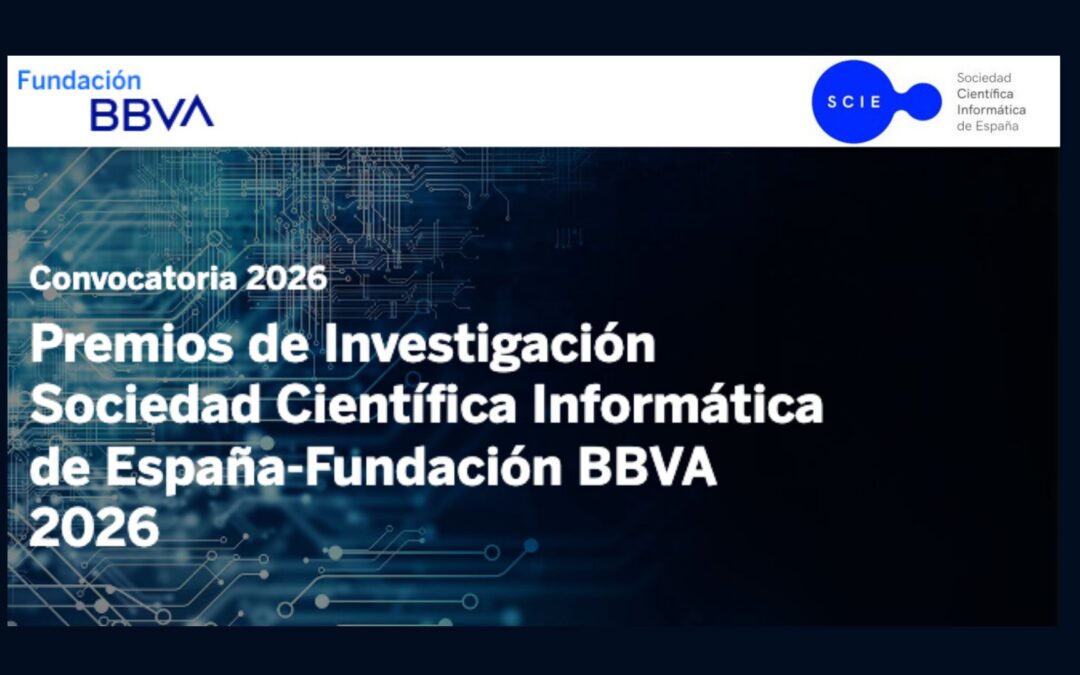 Fundación
BBVA

SCIE
Sociedad
Científica
Informática
de España

Convocatoria 2026

Premios de Investigación Sociedad Científica Informática de España-Fundación BBVA 2026